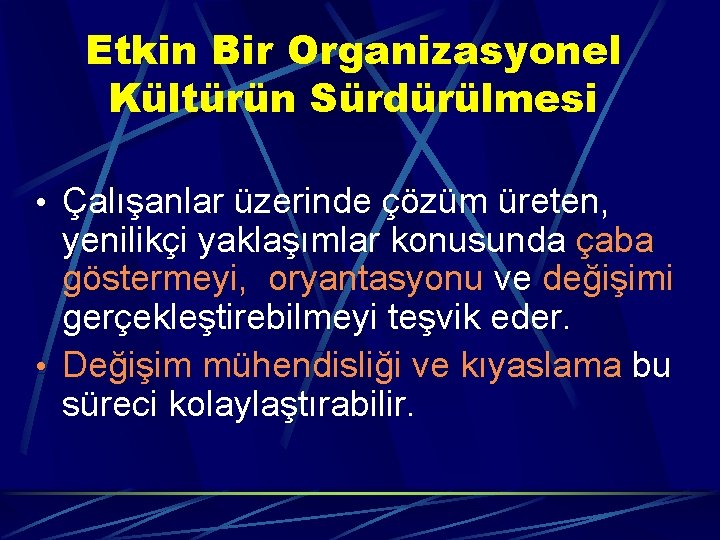 Etkin Bir Organizasyonel Kültürün Sürdürülmesi

• Çalışanlar üzerinde çözüm üreten, yenilikçi yaklaşımlar konusunda çaba göstermeyi, oryantasyonu ve değişimi gerçekleştirebilmeyi teşvik eder.

• Değişim mühendisliği ve kıyaslama bu süreci kolaylaştırabilir.